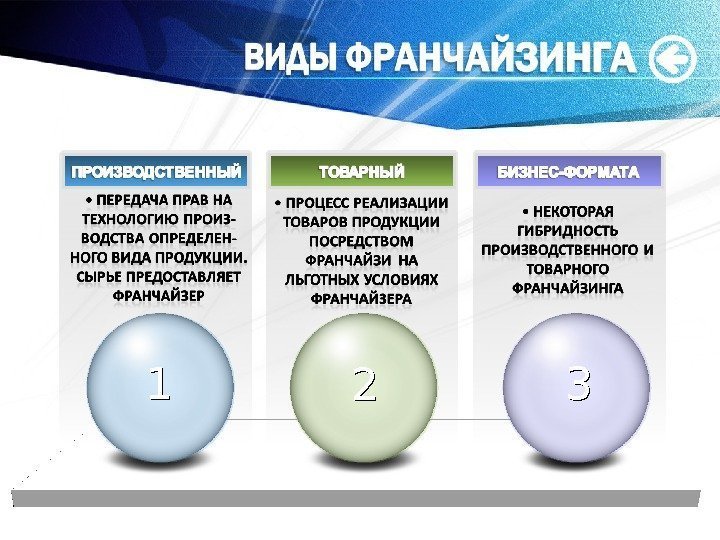 ВИДЫ ФРАНЧАЙЗИНГА

ПРОИЗВОДСТВЕННЫЙ

• ПЕРЕДАЧА ПРАВ НА ТЕХНОЛОГИЮ ПРОИЗВОДСТВА ОПРЕДЕЛЕННОГО ВИДА ПРОДУКЦИИ. СЫРЬЕ ПРЕДОСТАВЛЯЕТ ФРАНЧАЙЗЕР

1

ТОВАРНЫЙ

• ПРОЦЕСС РЕАЛИЗАЦИИ ТОВАРОВ ПРОДУКЦИИ ПОСРЕДСТВОМ ФРАНЧАЙЗИ НА ЛЬГОТНЫХ УСЛОВИЯХ ФРАНЧАЙЗЕРА

2

БИЗНЕС-ФОРМАТА

• НЕКОТОРАЯ ГИБРИДНОСТЬ ПРОИЗВОДСТВЕННОГО И ТОВАРНОГО ФРАНЧАЙЗИНГА

3